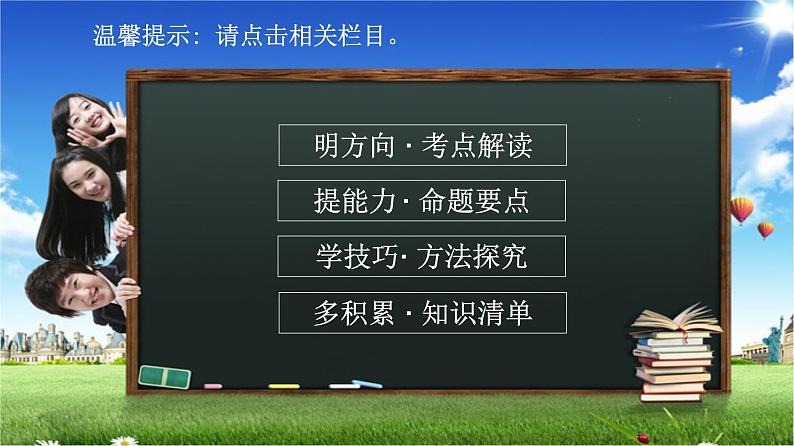 温馨提示：请点击相关栏目。

明方向 · 考点解读

提能力 · 命题要点

学技巧 · 方法探究

多积累 · 知识清单